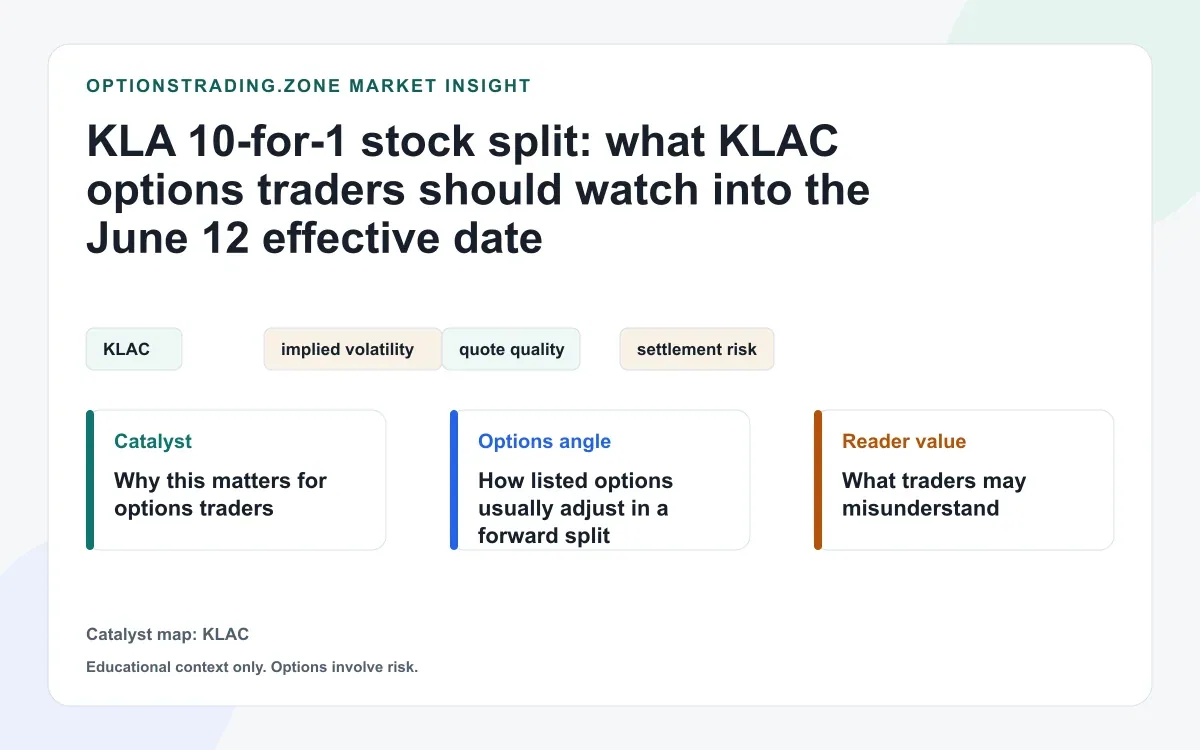 OPTIONSTRADING.ZONE MARKET INSIGHT

KLA 10-for-1 stock split: what KLAC options traders should watch into the June 12 effective date

KLAC

implied volatility

quote quality

settlement risk

Catalyst

Why this matters for options traders

Options angle

How listed options usually adjust in a forward split

Reader value

What traders may misunderstand

Catalyst map: KLAC

Educational context only. Options involve risk.